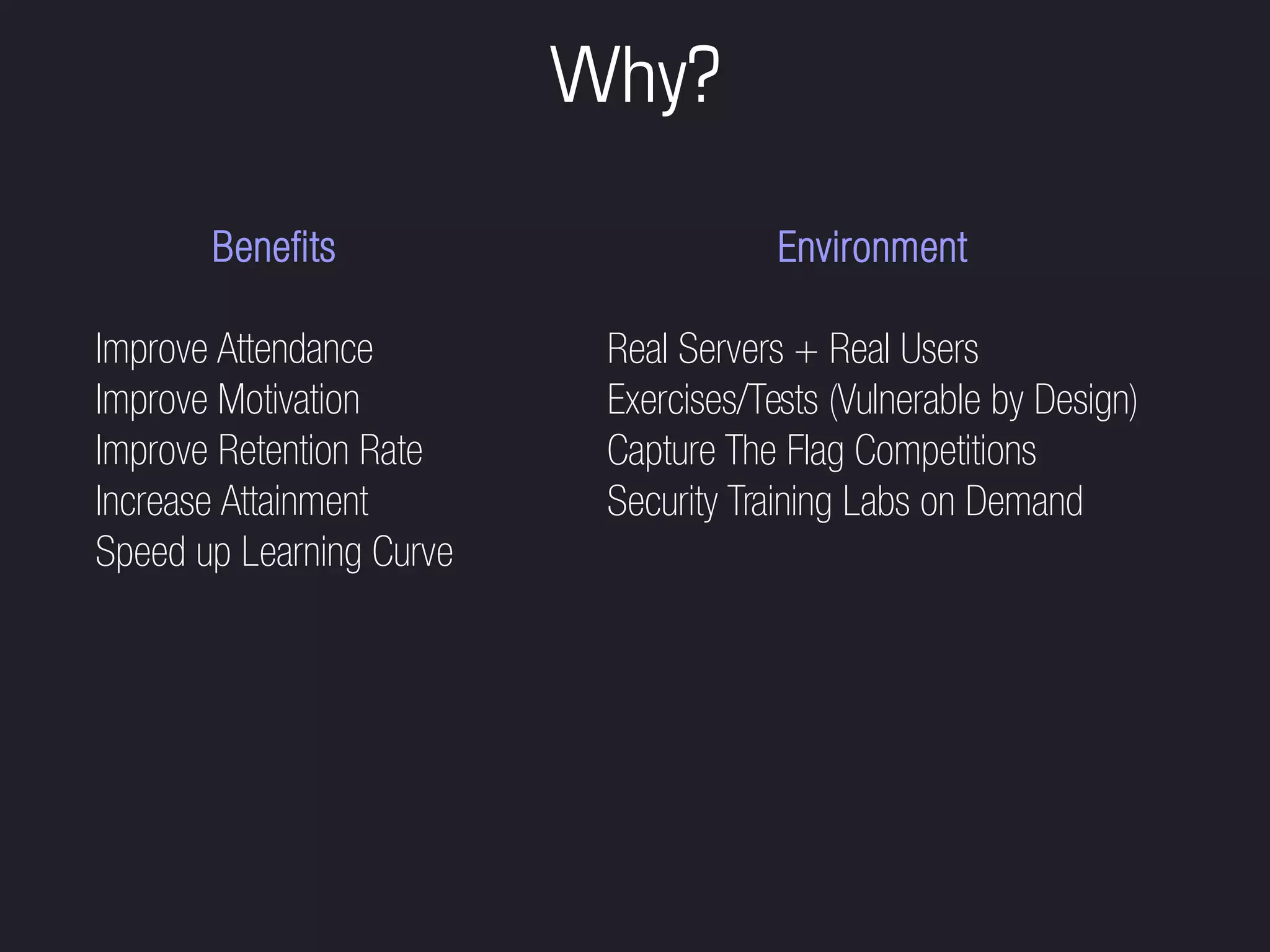 Why?

Benefits

Improve Attendance
Improve Motivation
Improve Retention Rate
Increase Attainment
Speed up Learning Curve

Environment

Real Servers + Real Users
Exercises/Tests (Vulnerable by Design)
Capture The Flag Competitions
Security Training Labs on Demand